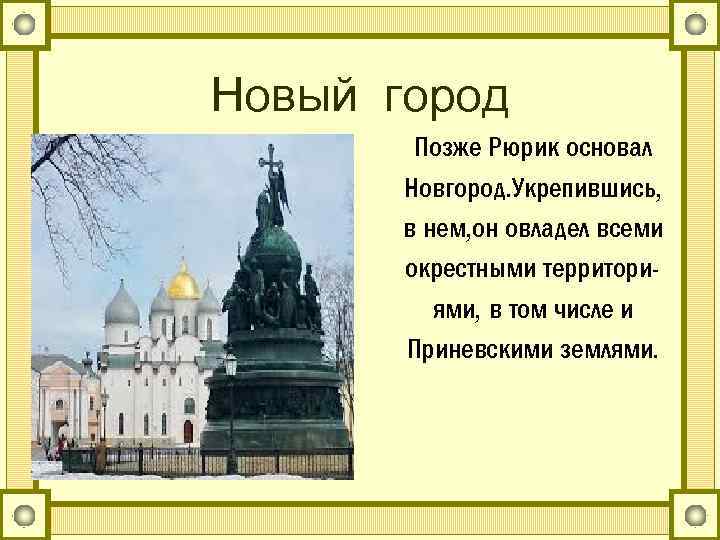 Новый город

Позже Рюрик основал Новгород.Укрепившись, в нем,он овладел всеми окрестными территориями, в том числе и Приневскими землями.